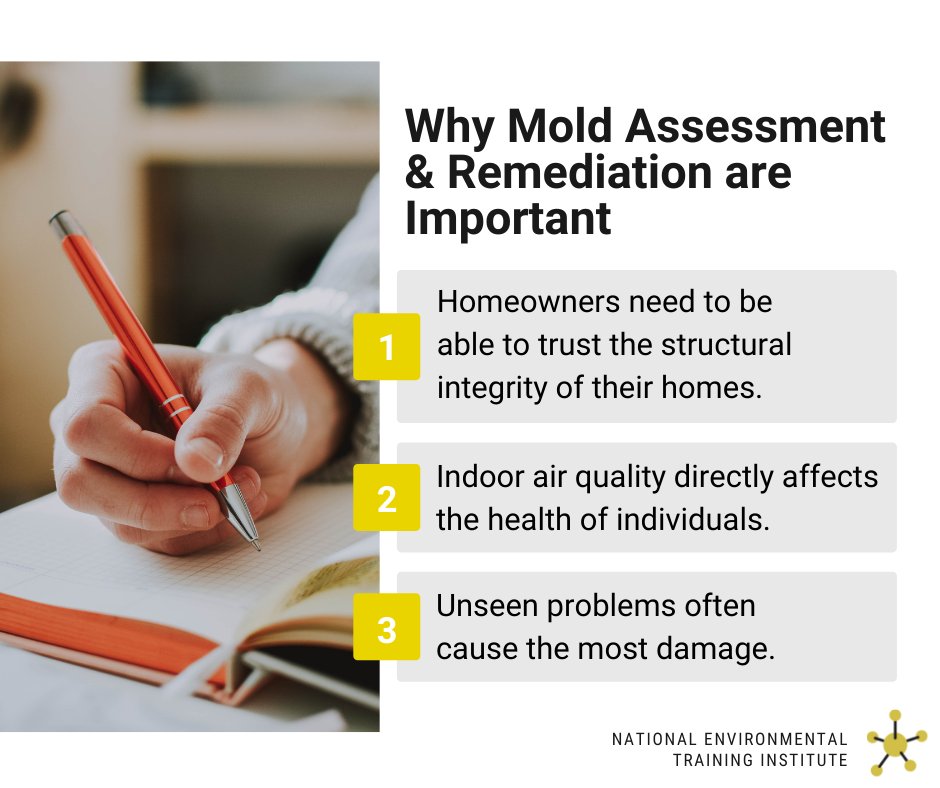 Why Mold Assessment & Remediation are Important

1
Homeowners need to be able to trust the structural integrity of their homes.

2
Indoor air quality directly affects the health of individuals.

3
Unseen problems often cause the most damage.

NATIONAL ENVIRONMENTAL TRAINING INSTITUTE